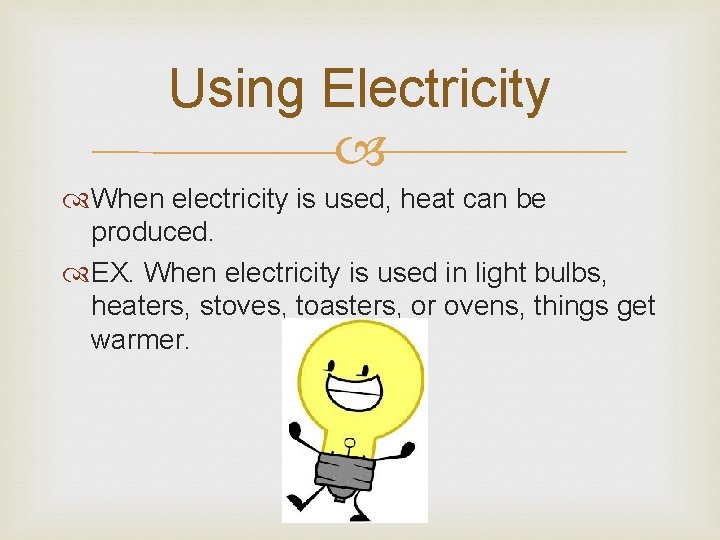 Using Electricity

When electricity is used, heat can be produced.

EX. When electricity is used in light bulbs, heaters, stoves, toasters, or ovens, things get warmer.